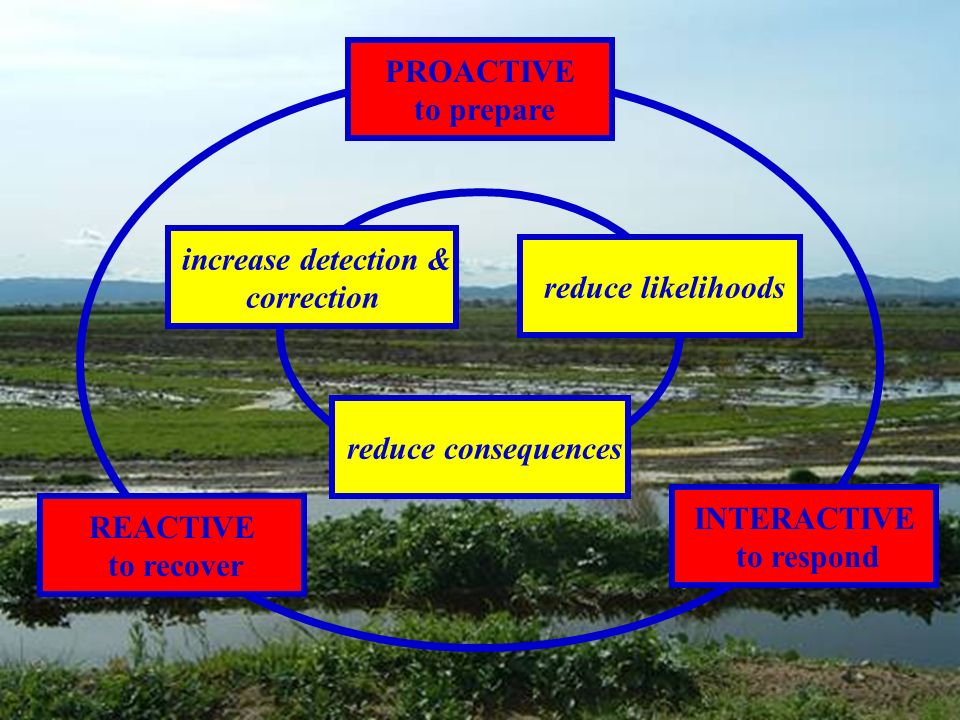 PROACTIVE
to prepare

increase detection & correction

reduce likelihoods

reduce consequences

REACTIVE
to recover

INTERACTIVE
to respond